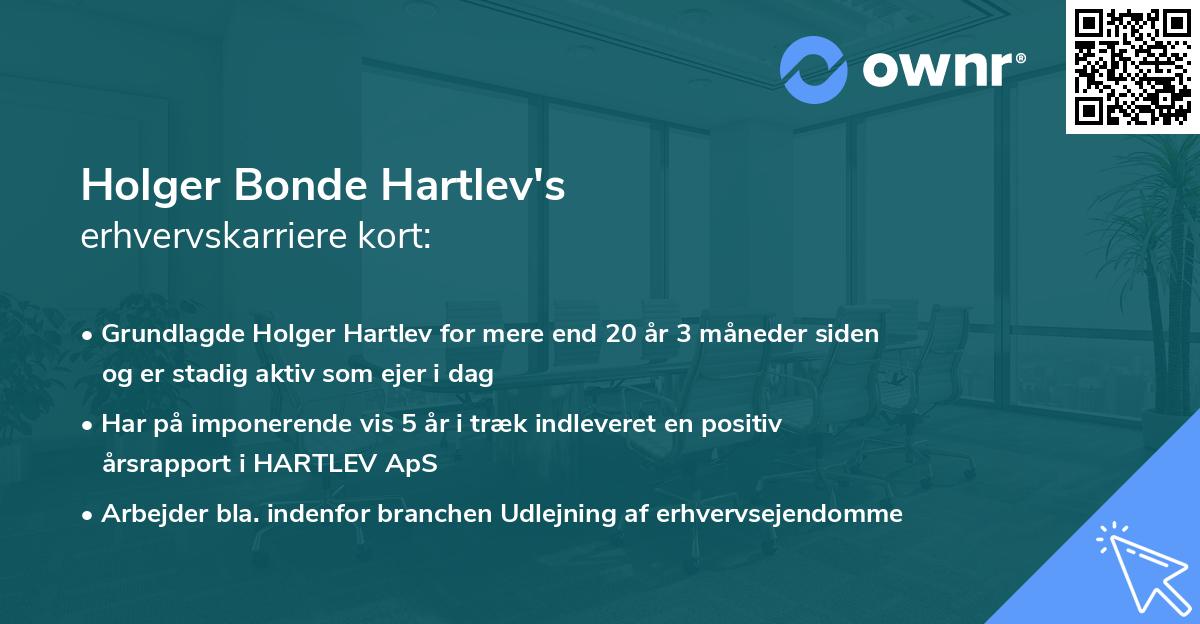 ownr®

Holger Bonde Hartlev's
erhvervskarriere kort:

• Grundlagde Holger Hartlev for mere end 20 år 3 måneder siden og er stadig aktiv som ejer i dag

• Har på imponerende vis 5 år i træk indleveret en positiv årsrapport i HARTLEV ApS

• Arbejder bla. indenfor branchen Udlejning af erhvervsejendomme